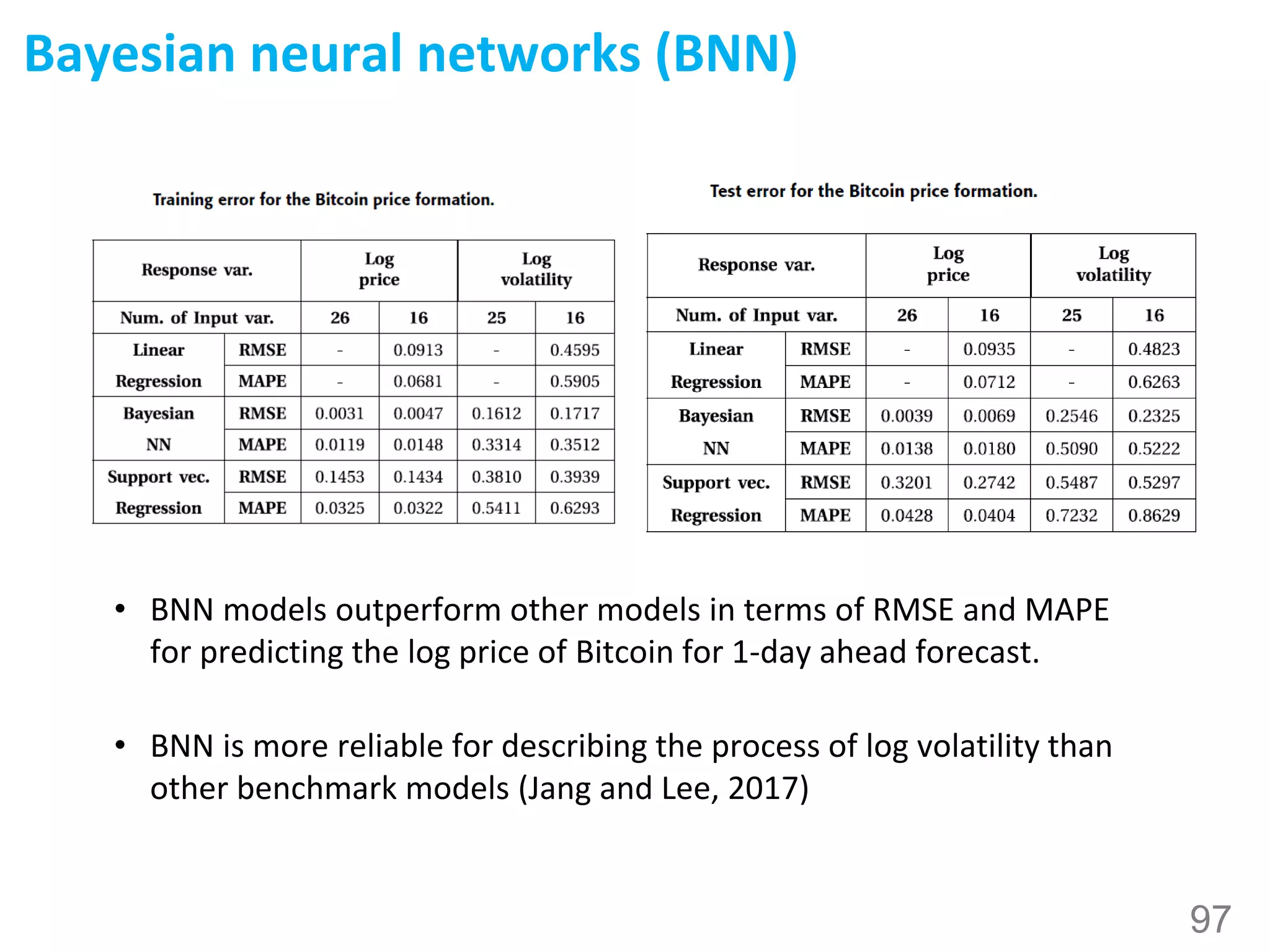 Bayesian neural networks (BNN)

Training error for the Bitcoin price formation.

| Response var. | | Log price | | Log volatility | |
|---|---|---|---|---|---|
| Num. of Input var. | | 26 | 16 | 25 | 16 |
| Linear Regression | RMSE | - | 0.0913 | - | 0.4595 |
| | MAPE | - | 0.0681 | - | 0.5905 |
| Bayesian NN | RMSE | 0.0031 | 0.0047 | 0.1612 | 0.1717 |
| | MAPE | 0.0119 | 0.0148 | 0.3314 | 0.3512 |
| Support vec. Regression | RMSE | 0.1453 | 0.1434 | 0.3810 | 0.3939 |
| | MAPE | 0.0325 | 0.0322 | 0.5411 | 0.6293 |

Test error for the Bitcoin price formation.

| Response var. | | Log price | | Log volatility | |
|---|---|---|---|---|---|
| Num. of Input var. | | 26 | 16 | 25 | 16 |
| Linear Regression | RMSE | - | 0.0935 | - | 0.4823 |
| | MAPE | - | 0.0712 | - | 0.6263 |
| Bayesian NN | RMSE | 0.0039 | 0.0069 | 0.2546 | 0.2325 |
| | MAPE | 0.0138 | 0.0180 | 0.5090 | 0.5222 |
| Support vec. Regression | RMSE | 0.3201 | 0.2742 | 0.5487 | 0.5297 |
| | MAPE | 0.0428 | 0.0404 | 0.7232 | 0.8629 |

• BNN models outperform other models in terms of RMSE and MAPE for predicting the log price of Bitcoin for 1-day ahead forecast.

• BNN is more reliable for describing the process of log volatility than other benchmark models (Jang and Lee, 2017)

97